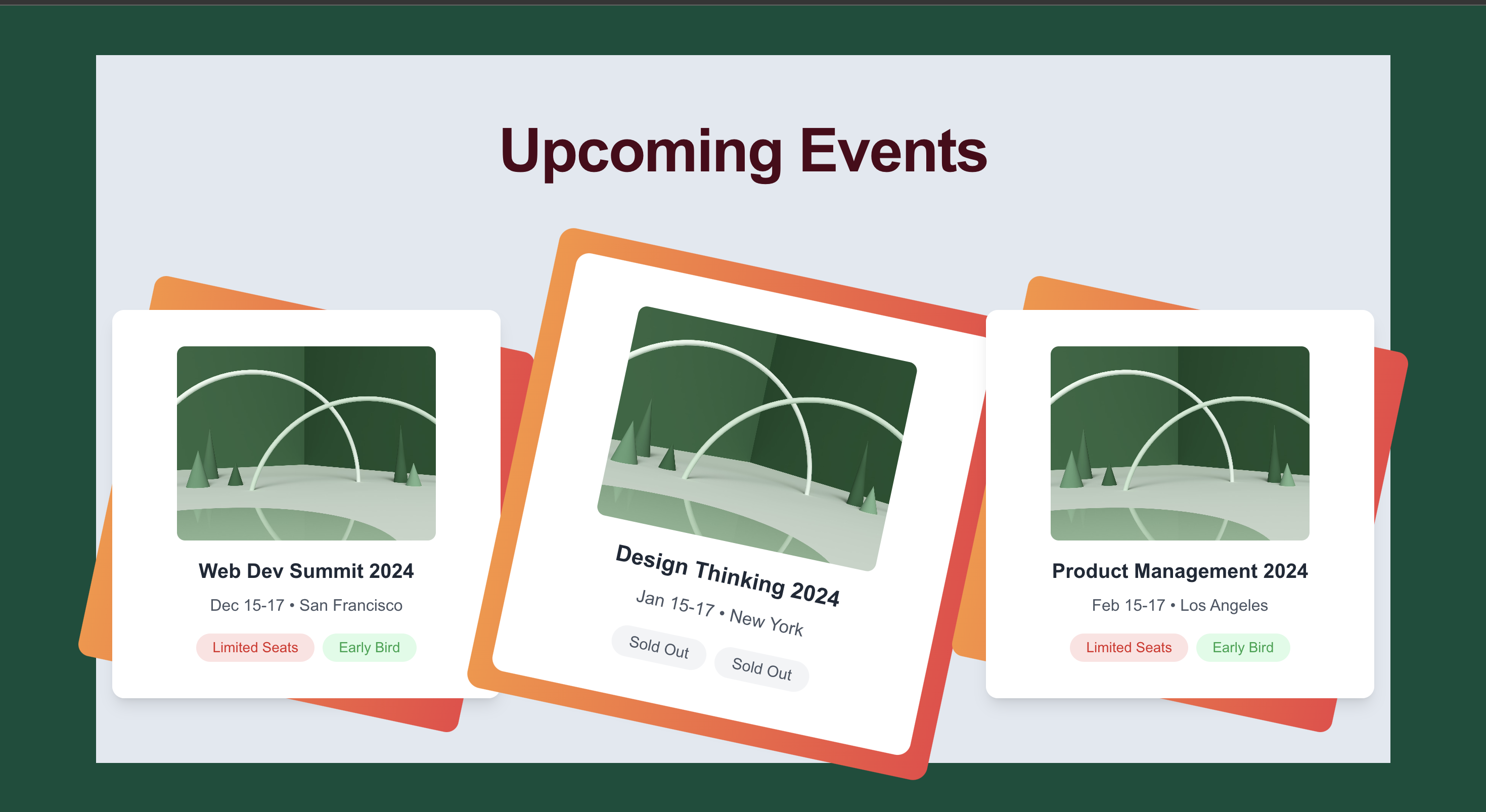 Upcoming Events

Web Dev Summit 2024

Dec 15-17 • San Francisco

Limited Seats Early Bird

Design Thinking 2024

Jan 15-17 • New York

Sold Out Sold Out

Product Management 2024

Feb 15-17 • Los Angeles

Limited Seats Early Bird